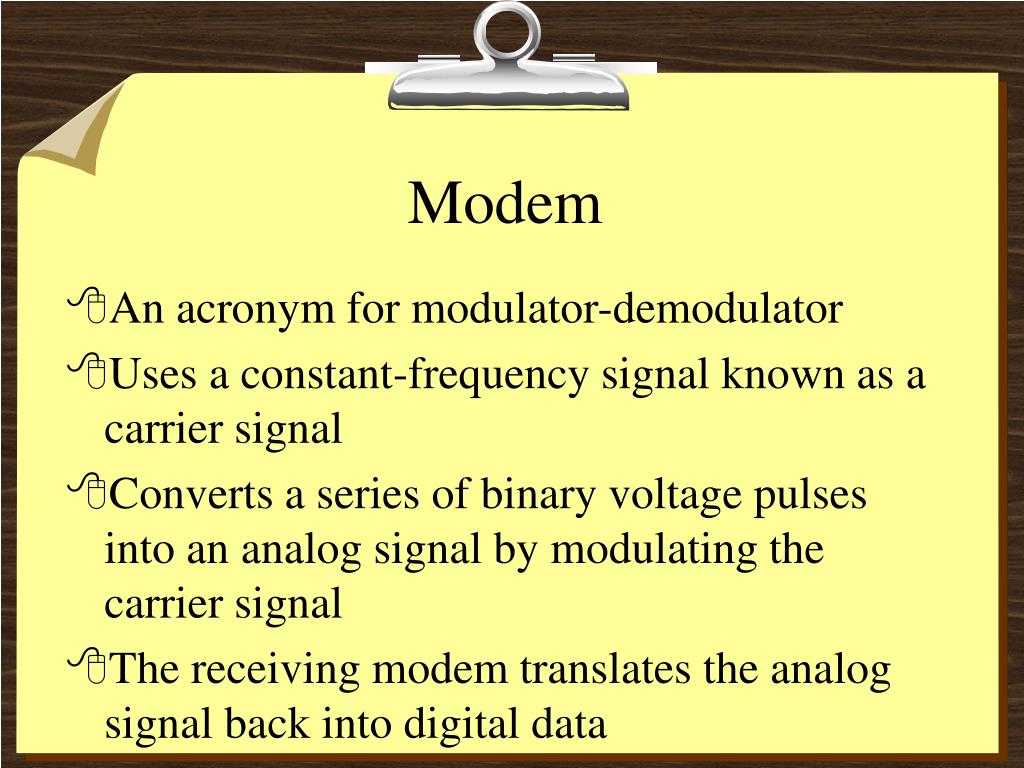 Modem

An acronym for modulator-demodulator

Uses a constant-frequency signal known as a carrier signal

Converts a series of binary voltage pulses into an analog signal by modulating the carrier signal

The receiving modem translates the analog signal back into digital data